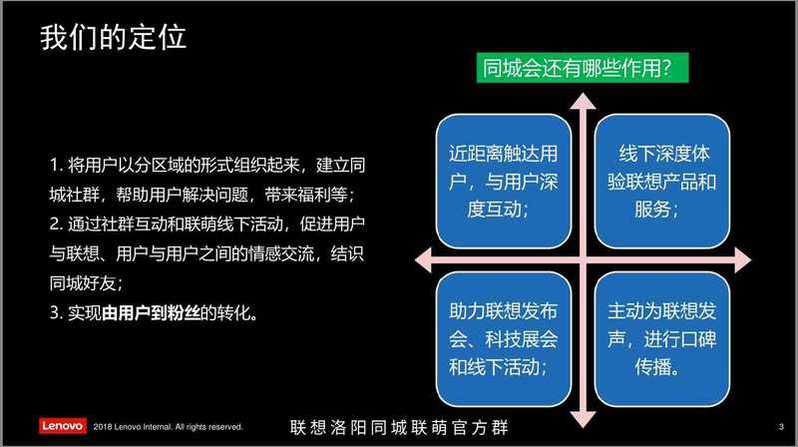 我们的定位

1. 将用户以分区域的形式组织起来，建立同城社群，帮助用户解决问题，带来福利等；
2. 通过社群互动和联萌线下活动，促进用户与联想、用户与用户之间的情感交流，结识同城好友；
3. 实现由用户到粉丝的转化。

同城会还有哪些作用？

近距离触达用户，与用户深度互动；

线下深度体验联想产品和服务；

助力联想发布会、科技展会和线下活动；

主动为联想发声，进行口碑传播。

Lenovo 2018 Lenovo Internal. All rights reserved.

联想洛阳同城联萌官方群

3